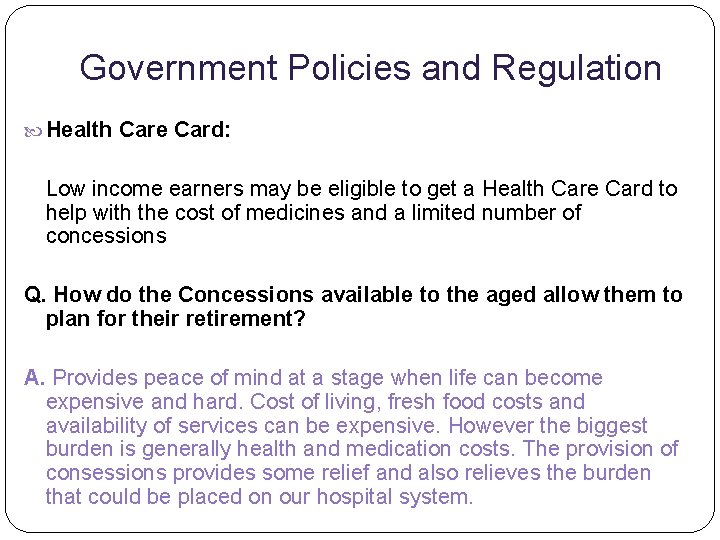 Government Policies and Regulation

Health Care Card:

Low income earners may be eligible to get a Health Care Card to help with the cost of medicines and a limited number of concessions

Q. How do the Concessions available to the aged allow them to plan for their retirement?

A. Provides peace of mind at a stage when life can become expensive and hard. Cost of living, fresh food costs and availability of services can be expensive. However the biggest burden is generally health and medication costs. The provision of consessions provides some relief and also relieves the burden that could be placed on our hospital system.